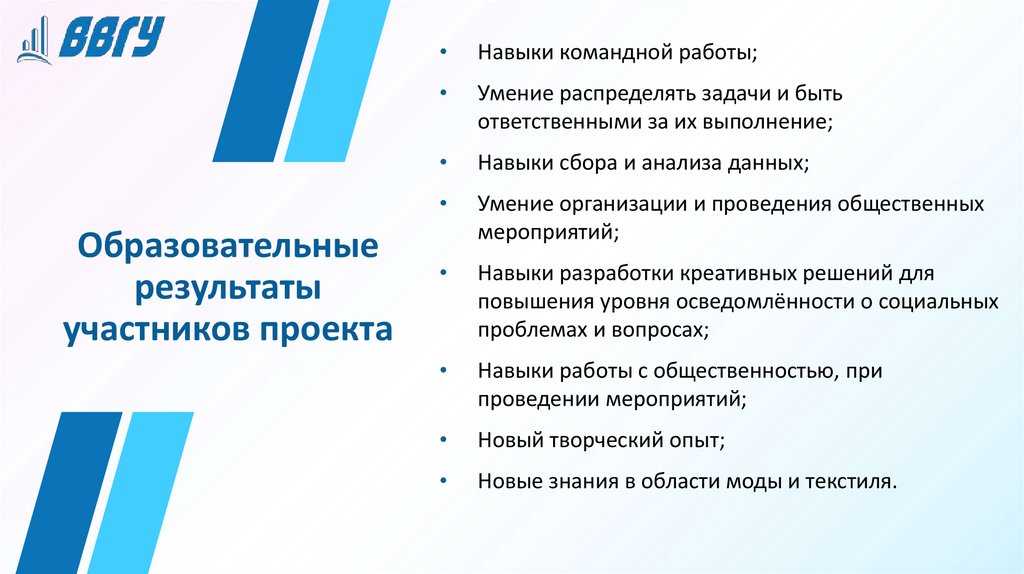 ВВГУ

Образовательные результаты участников проекта

• Навыки командной работы;
• Умение распределять задачи и быть ответственными за их выполнение;
• Навыки сбора и анализа данных;
• Умение организации и проведения общественных мероприятий;
• Навыки разработки креативных решений для повышения уровня осведомлённости о социальных проблемах и вопросах;
• Навыки работы с общественностью, при проведении мероприятий;
• Новый творческий опыт;
• Новые знания в области моды и текстиля.